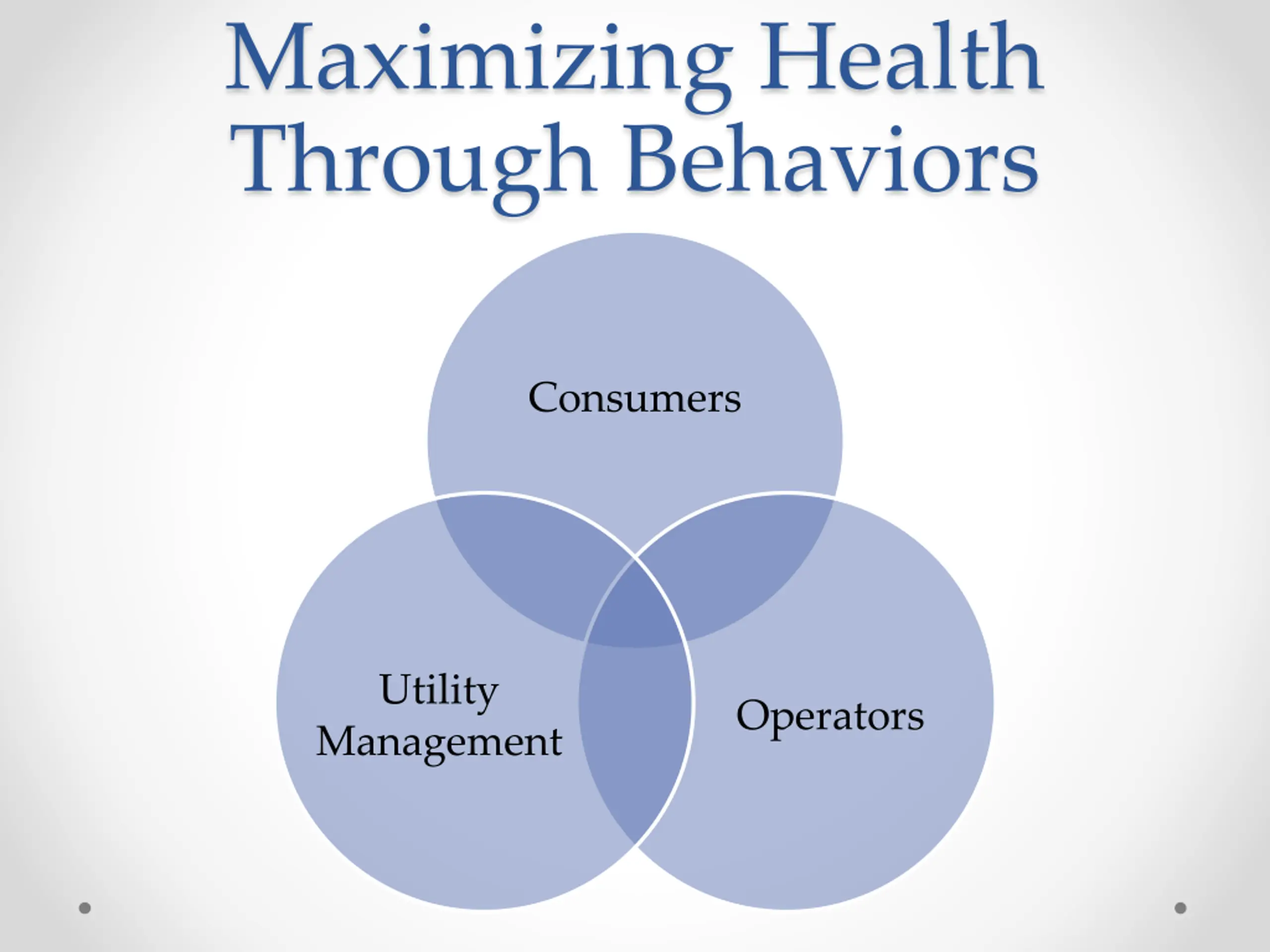 Maximizing Health Through Behaviors

Consumers

Utility Management

Operators